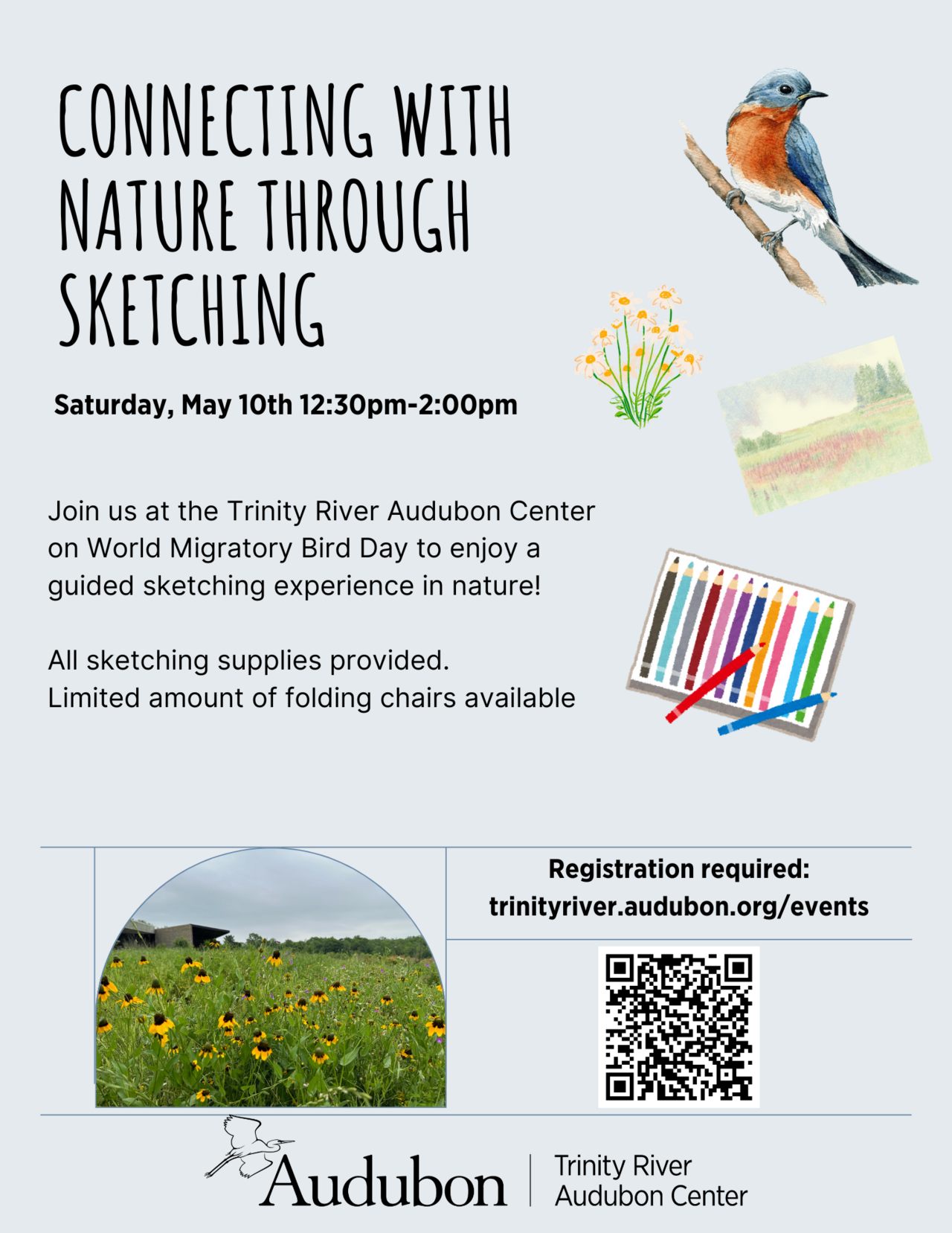 CONNECTING WITH NATURE THROUGH SKETCHING

Saturday, May 10th 12:30pm-2:00pm

Join us at the Trinity River Audubon Center on World Migratory Bird Day to enjoy a guided sketching experience in nature!

All sketching supplies provided.
Limited amount of folding chairs available

Registration required:
trinityriver.audubon.org/events

Audubon | Trinity River Audubon Center